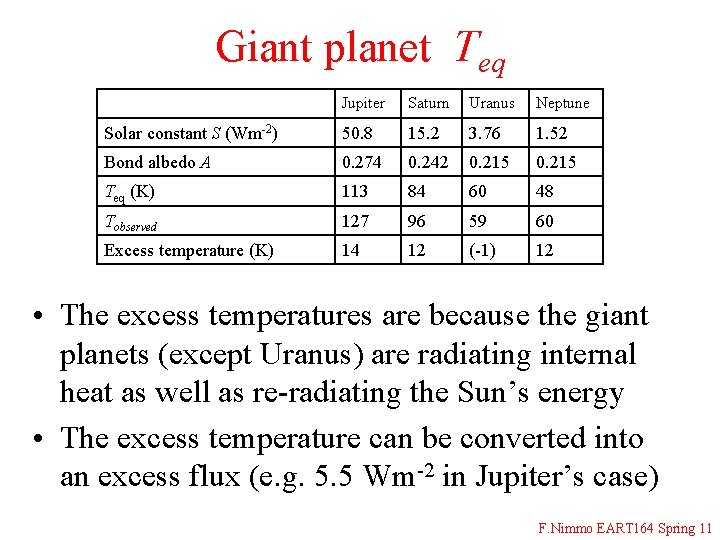 Giant planet $T_{eq}$

| | Jupiter | Saturn | Uranus | Neptune |
|---|---|---|---|---|
| Solar constant $S$ (Wm$^{-2}$) | 50.8 | 15.2 | 3.76 | 1.52 |
| Bond albedo $A$ | 0.274 | 0.242 | 0.215 | 0.215 |
| $T_{eq}$ (K) | 113 | 84 | 60 | 48 |
| $T_{observed}$ | 127 | 96 | 59 | 60 |
| Excess temperature (K) | 14 | 12 | (-1) | 12 |

• The excess temperatures are because the giant planets (except Uranus) are radiating internal heat as well as re-radiating the Sun's energy

• The excess temperature can be converted into an excess flux (e.g. 5.5 Wm$^{-2}$ in Jupiter's case)

F.Nimmo EART164 Spring 11